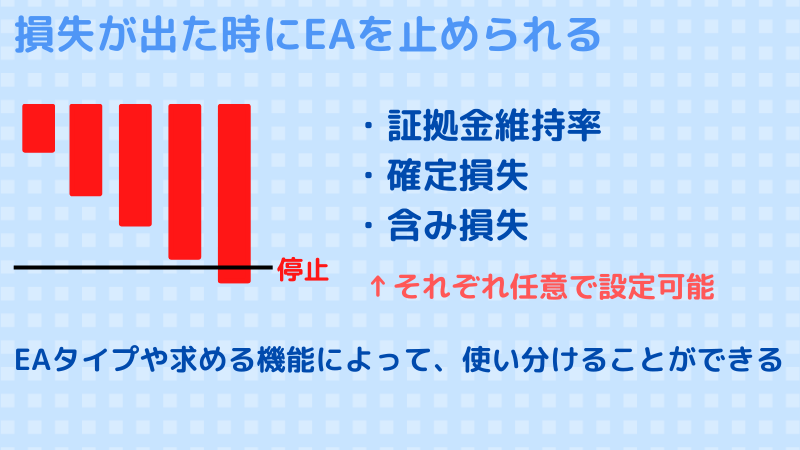 損失が出た時にEAを止められる

停止

・証拠金維持率
・確定損失
・含み損失

↑それぞれ任意で設定可能

EAタイプや求める機能によって、使い分けることができる